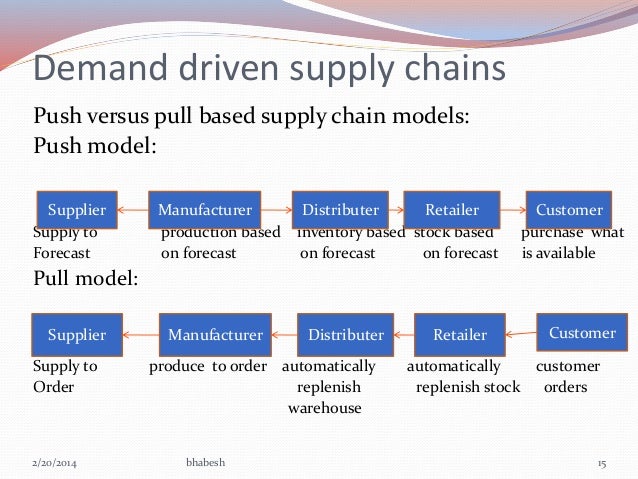 Demand driven supply chains

Push versus pull based supply chain models:
Push model:

Supplier Manufacturer Distributer Retailer Customer

Supply to Forecast production based on forecast inventory based on forecast stock based on forecast purchase what is available

Pull model:

Supplier Manufacturer Distributer Retailer Customer

Supply to Order produce to order automatically replenish warehouse automatically replenish stock customer orders

2/20/2014 bhabesh 15